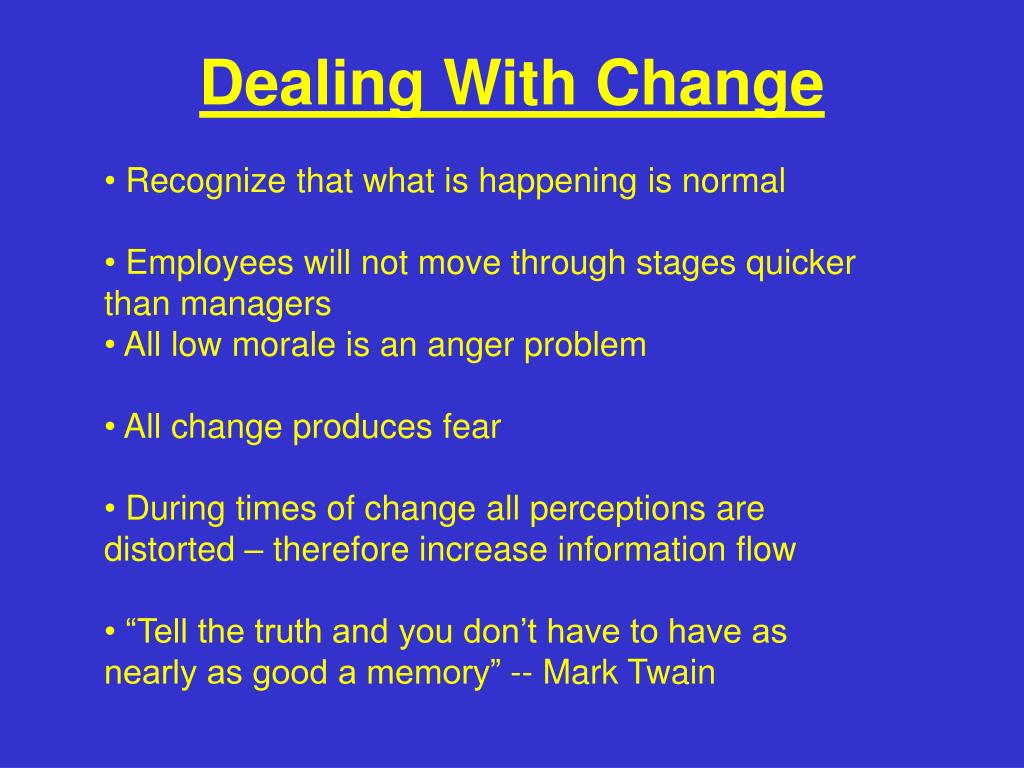 Dealing With Change

• Recognize that what is happening is normal

• Employees will not move through stages quicker than managers
• All low morale is an anger problem

• All change produces fear

• During times of change all perceptions are distorted – therefore increase information flow

• “Tell the truth and you don’t have to have as nearly as good a memory” -- Mark Twain